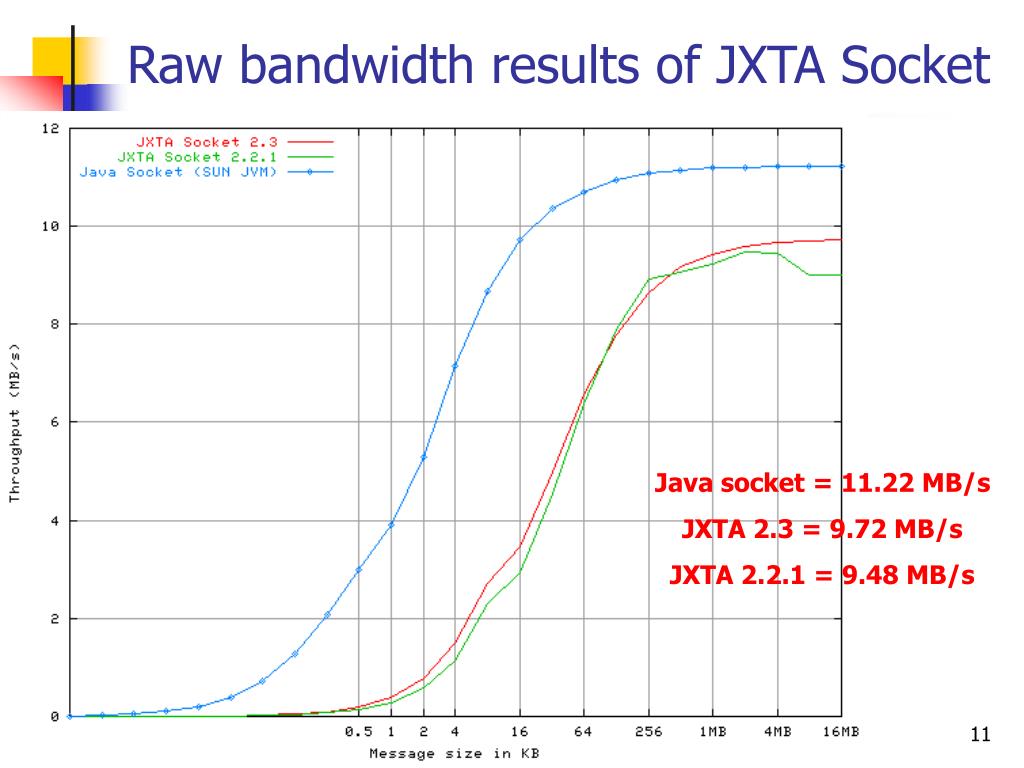 Raw bandwidth results of JXTA Socket

JXTA Socket 2.3
JXTA Socket 2.2.1
Java Socket (SUN JVM)

12
10
8
6
4
2
0

Throughput (MB/s)

0.5 1 2 4 16 64 256 1MB 4MB 16MB
Message size in KB

Java socket = 11.22 MB/s
JXTA 2.3 = 9.72 MB/s
JXTA 2.2.1 = 9.48 MB/s

11